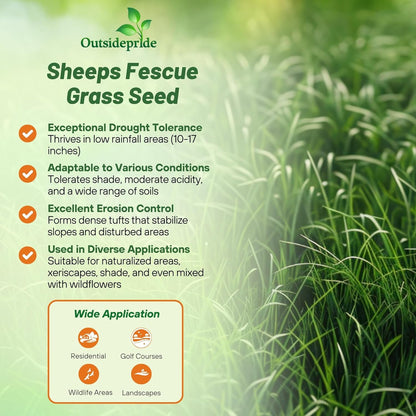 Outsidepride

Sheeps Fescue Grass Seed

Exceptional Drought Tolerance
Thrives in low rainfall areas (10-17 inches)

Adaptable to Various Conditions
Tolerates shade, moderate acidity, and a wide range of soils

Excellent Erosion Control
Forms dense tufts that stabilize slopes and disturbed areas

Used in Diverse Applications
Suitable for naturalized areas, xeriscapes, shade, and even mixed with wildflowers

Wide Application

Residential
Golf Courses
Wildlife Areas
Landscapes